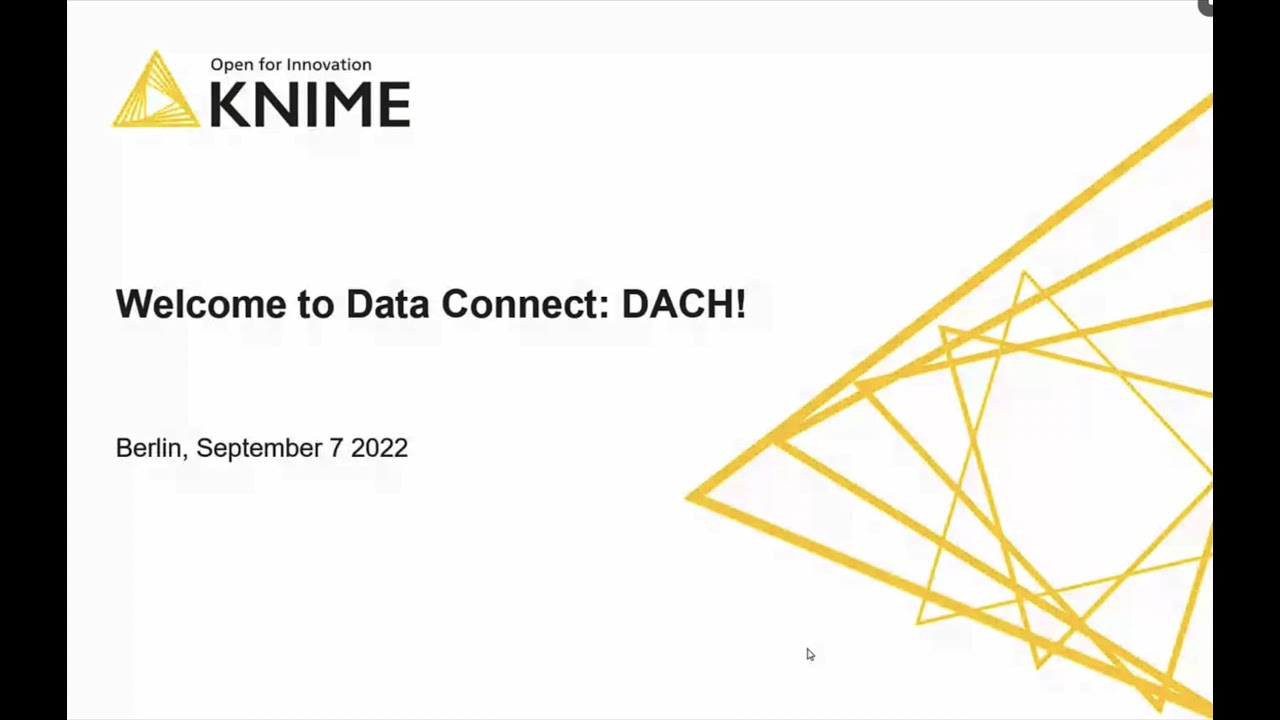 Open for Innovation
KNIME

Welcome to Data Connect: DACH!

Berlin, September 7 2022